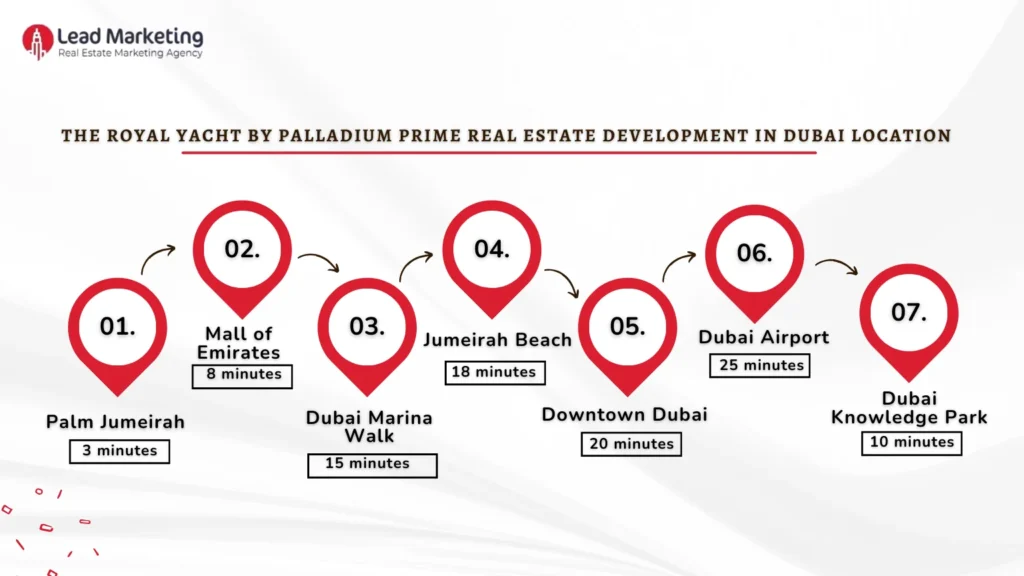 Lead Marketing
Real Estate Marketing Agency

THE ROYAL YACHT BY PALLADIUM PRIME REAL ESTATE DEVELOPMENT IN DUBAI LOCATION

01.
Palm Jumeirah
3 minutes

02.
Mall of Emirates
8 minutes

03.
Dubai Marina Walk
15 minutes

04.
Jumeirah Beach
18 minutes

05.
Downtown Dubai
20 minutes

06.
Dubai Airport
25 minutes

07.
Dubai Knowledge Park
10 minutes